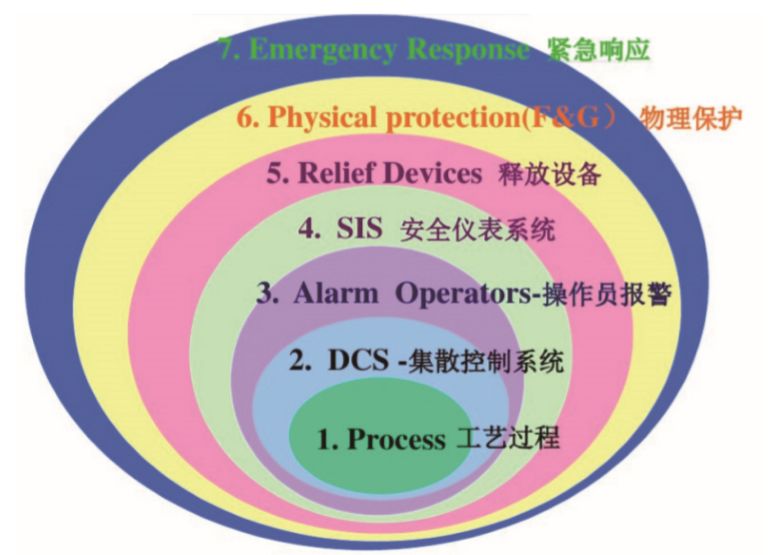 7. Emergency Response 紧急响应

6. Physical protection(F&G） 物理保护

5. Relief Devices 释放设备

4. SIS 安全仪表系统

3. Alarm Operators-操作员报警

2. DCS -集散控制系统

1. Process 工艺过程